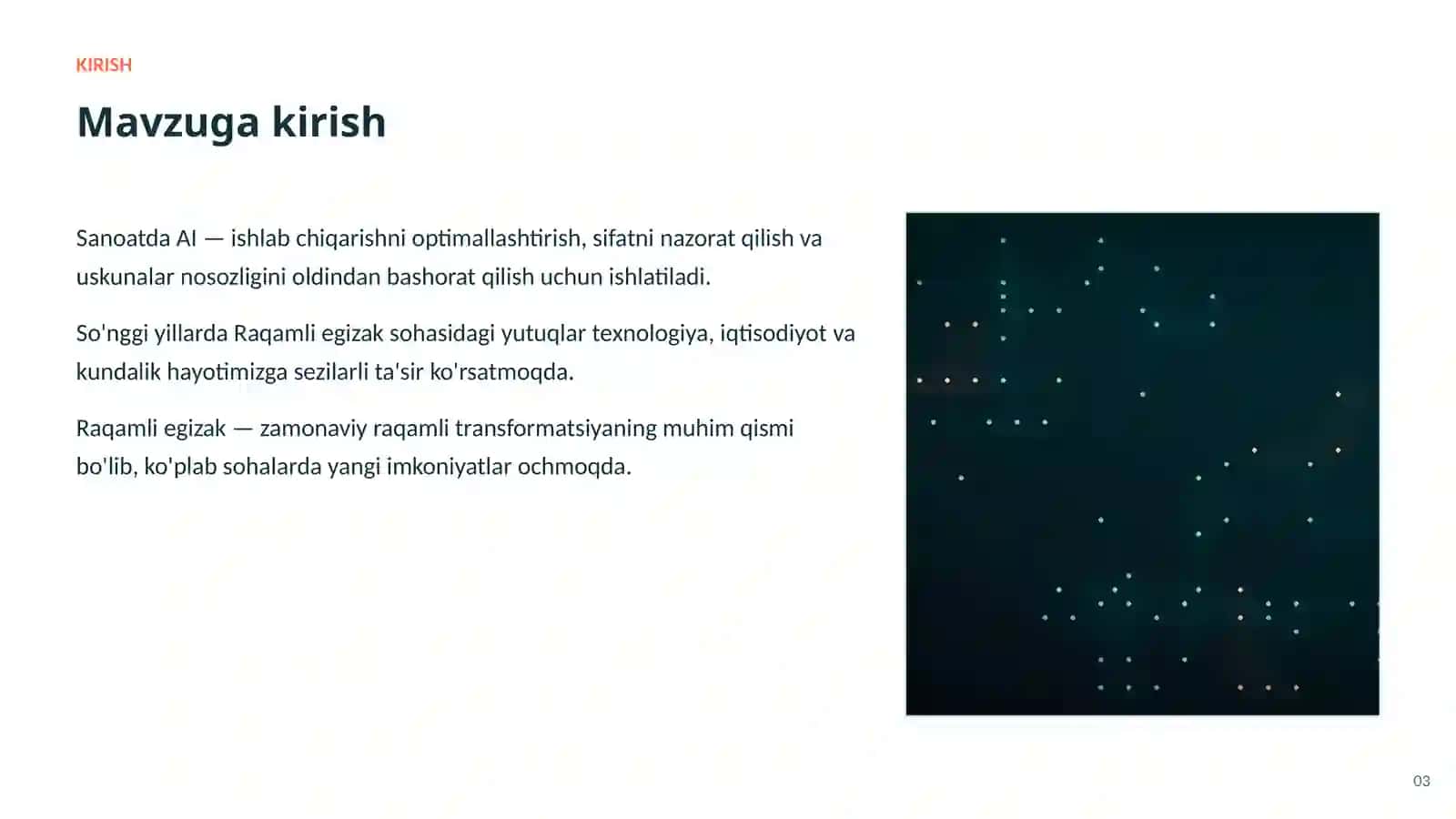 KIRISH

Mavzuga kirish

Sanoatda AI — ishlab chiqarishni optimallashtirish, sifatni nazorat qilish va uskunalar nosozligini oldindan bashorat qilish uchun ishlatiladi.

So'nggi yillarda Raqamli egizak sohasidagi yutuqlar texnologiya, iqtisodiyot va kundalik hayotimizga sezilarli ta'sir ko'rsatmoqda.

Raqamli egizak — zamonaviy raqamli transformatsiyaning muhim qismi bo'lib, ko'plab sohalarda yangi imkoniyatlar ochmoqda.

03